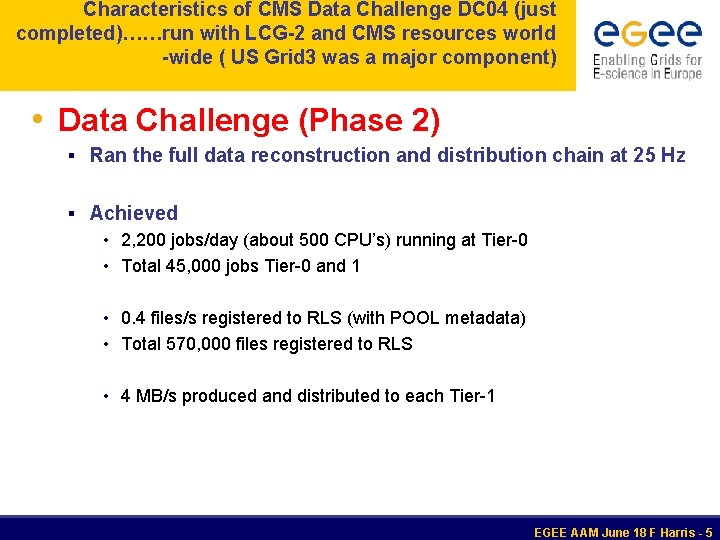 Characteristics of CMS Data Challenge DC04 (just completed)……run with LCG-2 and CMS resources world -wide ( US Grid3 was a major component)

egee
Enabling Grids for E-science in Europe

• Data Challenge (Phase 2)

▪ Ran the full data reconstruction and distribution chain at 25 Hz

▪ Achieved

• 2,200 jobs/day (about 500 CPU's) running at Tier-0
• Total 45,000 jobs Tier-0 and 1

• 0.4 files/s registered to RLS (with POOL metadata)
• Total 570,000 files registered to RLS

• 4 MB/s produced and distributed to each Tier-1

EGEE AAM June 18 F Harris - 5